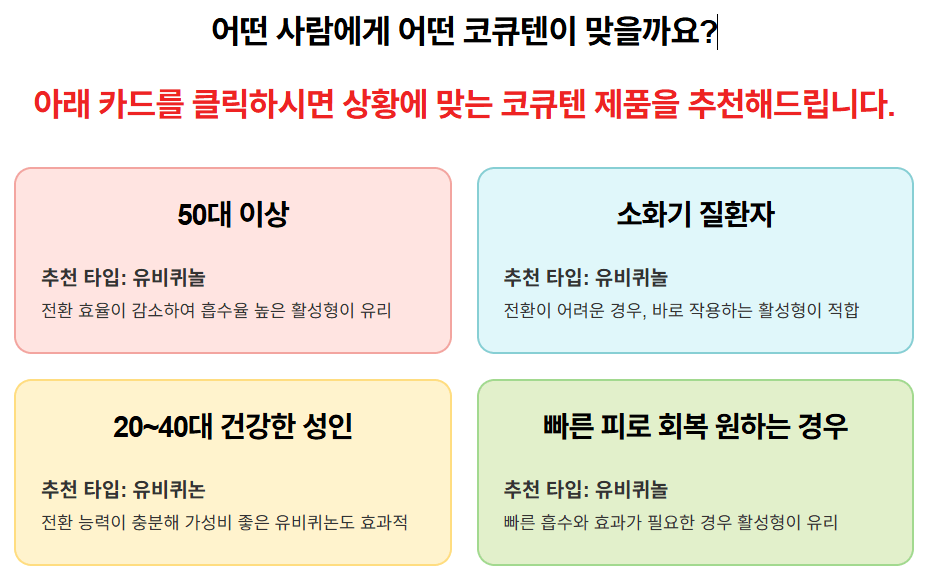 어떤 사람에게 어떤 코큐텐이 맞을까요?

아래 카드를 클릭하시면 상황에 맞는 코큐텐 제품을 추천해드립니다.

50대 이상

추천 타입: 유비퀴놀

전환 효율이 감소하여 흡수율 높은 활성형이 유리

소화기 질환자

추천 타입: 유비퀴놀

전환이 어려운 경우, 바로 작용하는 활성형이 적합

20~40대 건강한 성인

추천 타입: 유비퀴논

전환 능력이 충분해 가성비 좋은 유비퀴논도 효과적

빠른 피로 회복 원하는 경우

추천 타입: 유비퀴놀

빠른 흡수와 효과가 필요한 경우 활성형이 유리